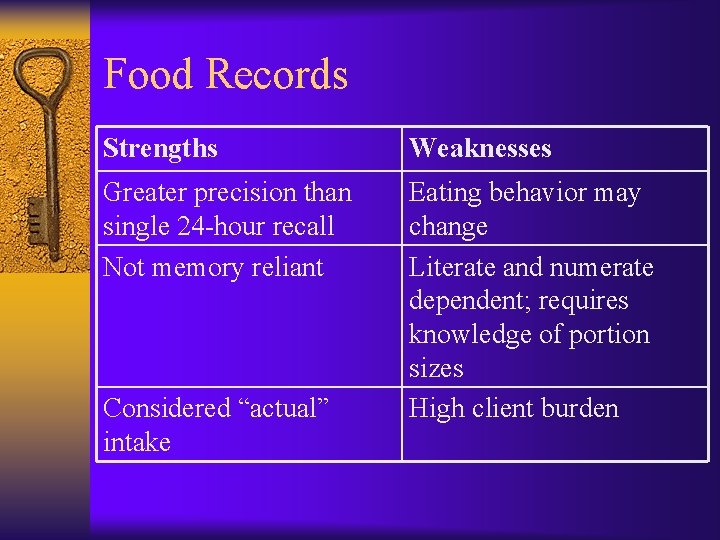 Food Records

| Strengths | Weaknesses |
|---|---|
| Greater precision than single 24-hour recall | Eating behavior may change |
| Not memory reliant | Literate and numerate dependent; requires knowledge of portion sizes |
| Considered “actual” intake | High client burden |